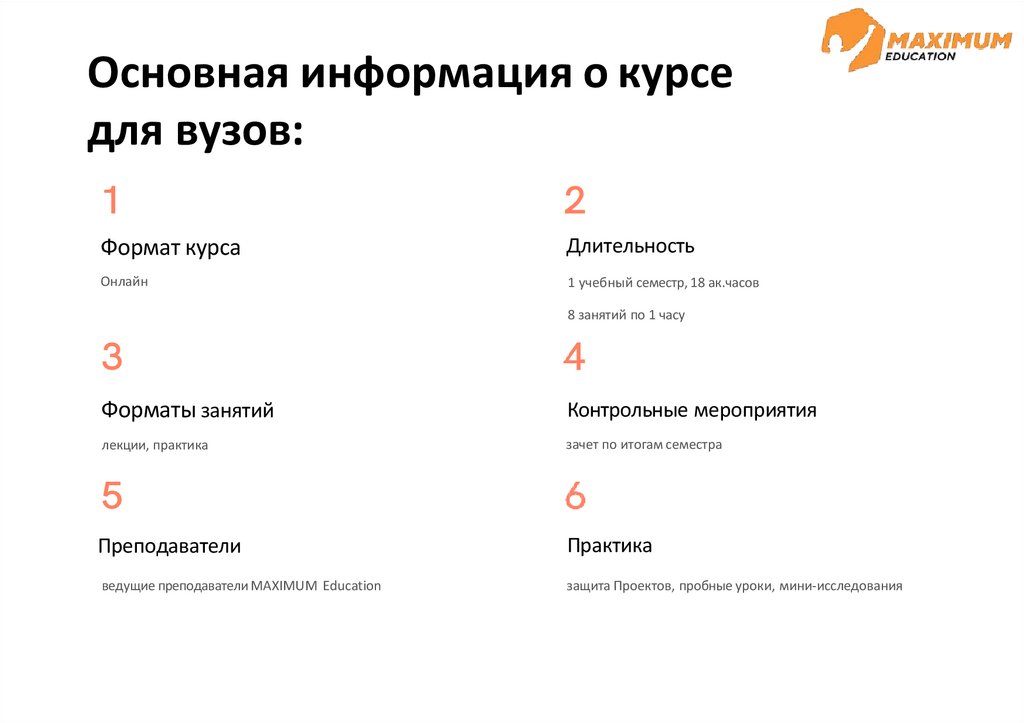 MAXIMUM EDUCATION

Основная информация о курсе для вузов:

1

Формат курса

Онлайн

2

Длительность

1 учебный семестр, 18 ак.часов

8 занятий по 1 часу

3

Форматы занятий

лекции, практика

4

Контрольные мероприятия

зачет по итогам семестра

5

Преподаватели

ведущие преподаватели MAXIMUM Education

6

Практика

защита Проектов, пробные уроки, мини-исследования